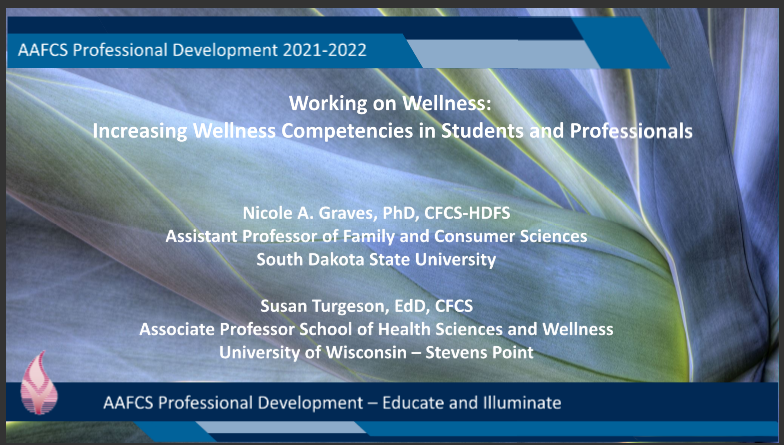 AAFCS Professional Development 2021-2022

Working on Wellness:
Increasing Wellness Competencies in Students and Professionals

Nicole A. Graves, PhD, CFCS-HDFS
Assistant Professor of Family and Consumer Sciences
South Dakota State University

Susan Turgeson, EdD, CFCS
Associate Professor School of Health Sciences and Wellness
University of Wisconsin – Stevens Point

AAFCS Professional Development – Educate and Illuminate